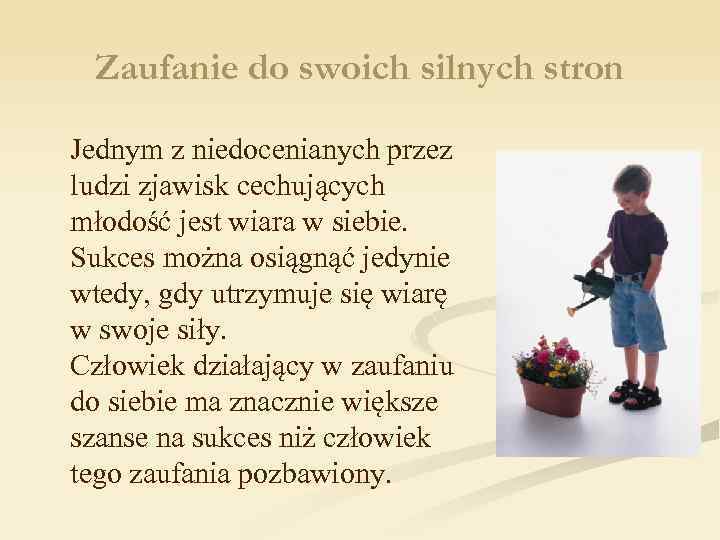 Zaufanie do swoich silnych stron

Jednym z niedocenianych przez ludzi zjawisk cechujących młodość jest wiara w siebie. Sukces można osiągnąć jedynie wtedy, gdy utrzymuje się wiarę w swoje siły.
Człowiek działający w zaufaniu do siebie ma znacznie większe szanse na sukces niż człowiek tego zaufania pozbawiony.